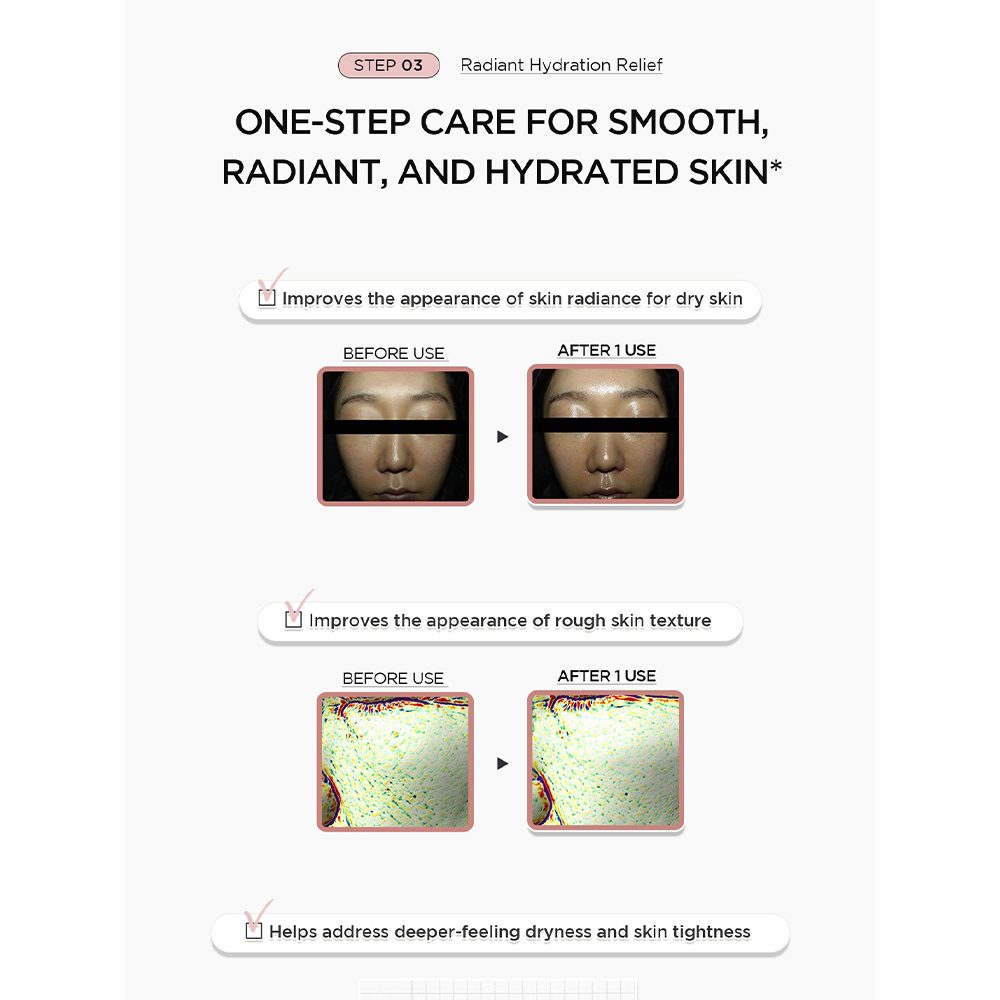 STEP 03 Radiant Hydration Relief

ONE-STEP CARE FOR SMOOTH, RADIANT, AND HYDRATED SKIN*

Improves the appearance of skin radiance for dry skin

BEFORE USE

AFTER 1 USE

Improves the appearance of rough skin texture

BEFORE USE

AFTER 1 USE

Helps address deeper-feeling dryness and skin tightness